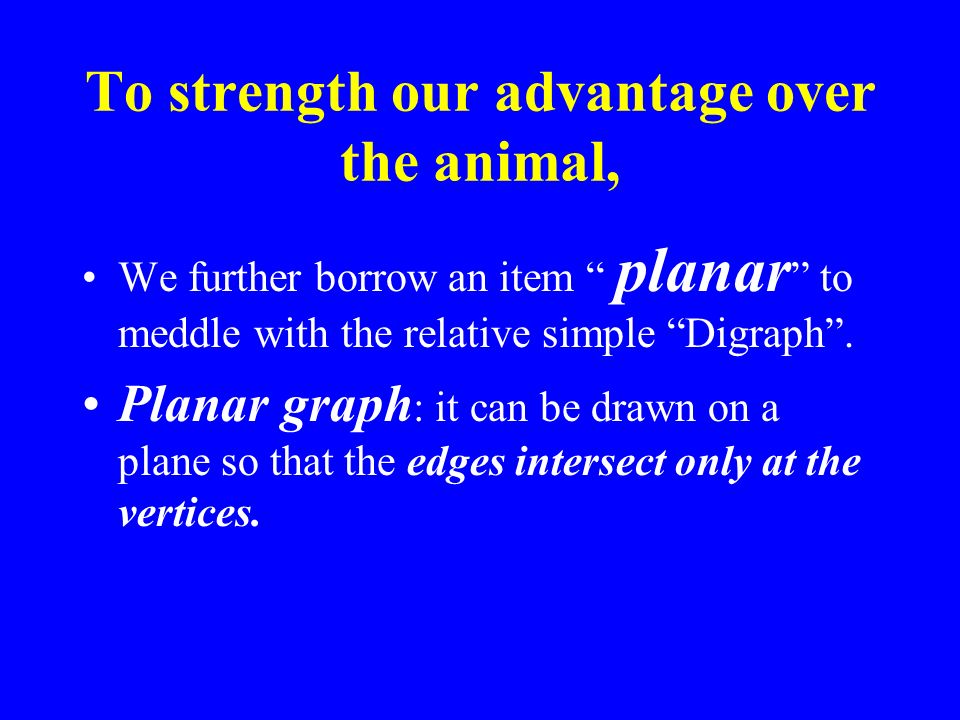 To strength our advantage over the animal,

• We further borrow an item “ planar” to meddle with the relative simple “Digraph”.

• Planar graph: it can be drawn on a plane so that the edges intersect only at the vertices.